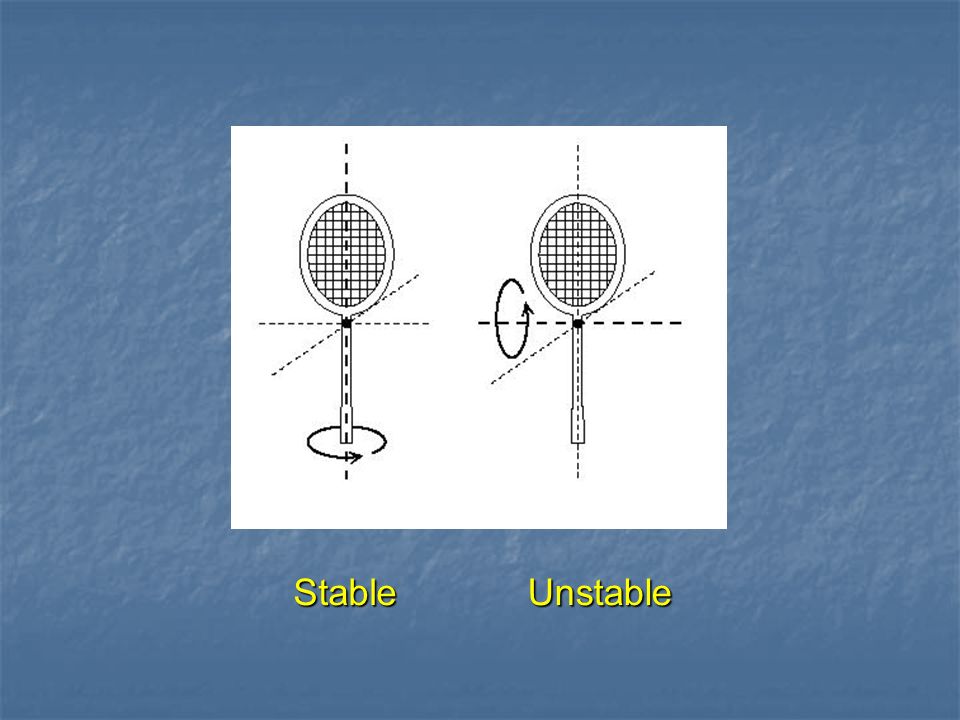 Stable Unstable